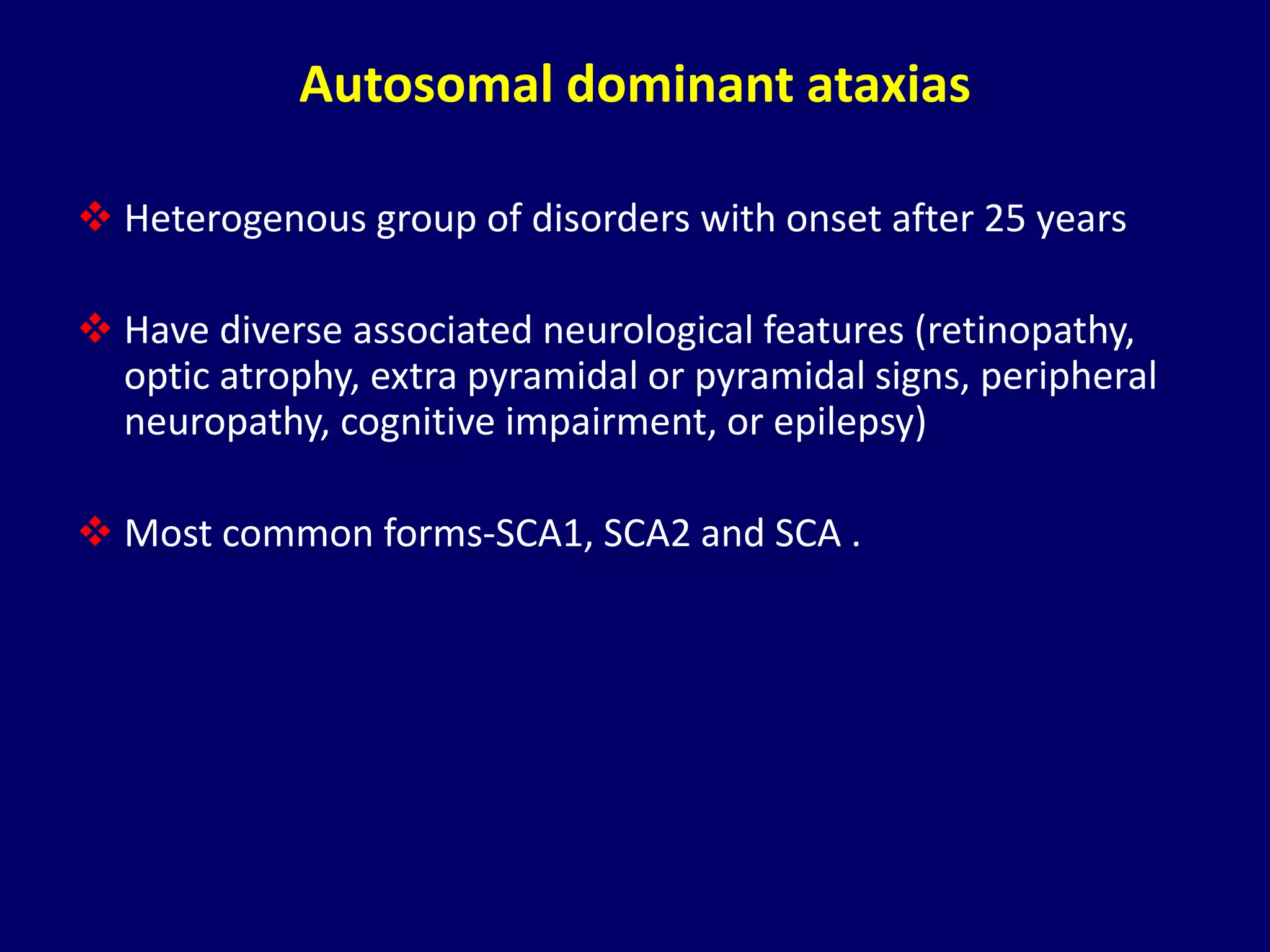 Autosomal dominant ataxias

❖ Heterogenous group of disorders with onset after 25 years

❖ Have diverse associated neurological features (retinopathy, optic atrophy, extra pyramidal or pyramidal signs, peripheral neuropathy, cognitive impairment, or epilepsy)

❖ Most common forms-SCA1, SCA2 and SCA .